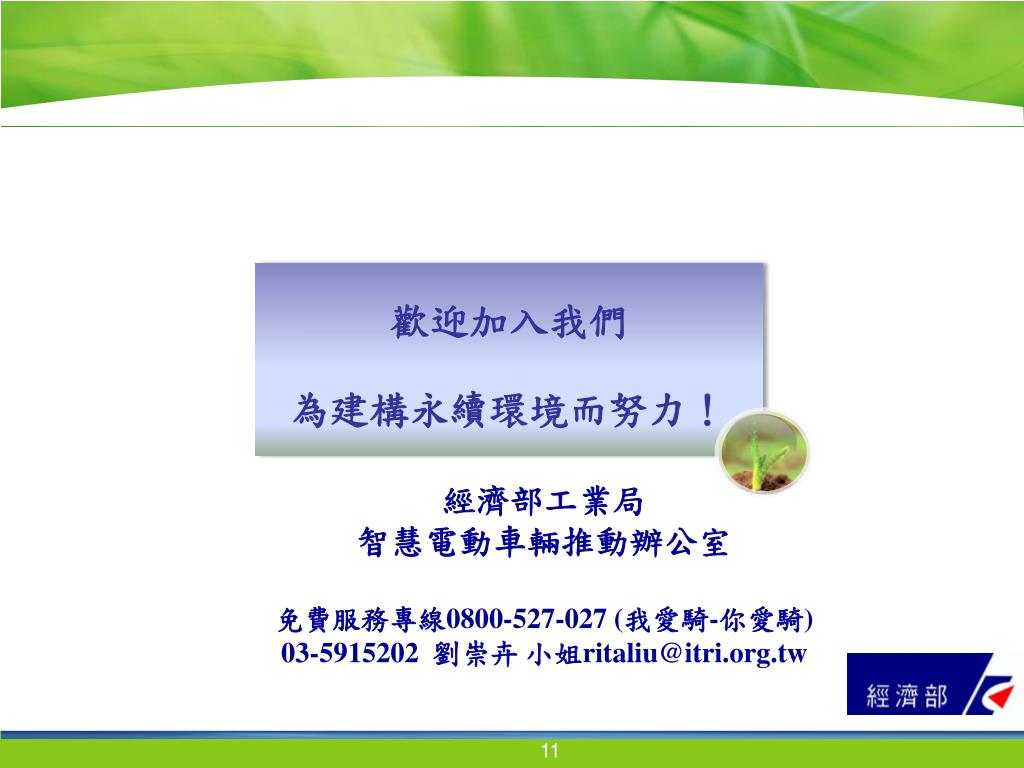 歡迎加入我們

為建構永續環境而努力！

經濟部工業局
智慧電動車輛推動辦公室

免費服務專線0800-527-027 (我愛騎-你愛騎)
03-5915202 劉崇卉 小姐ritaliu@itri.org.tw

經濟部

11